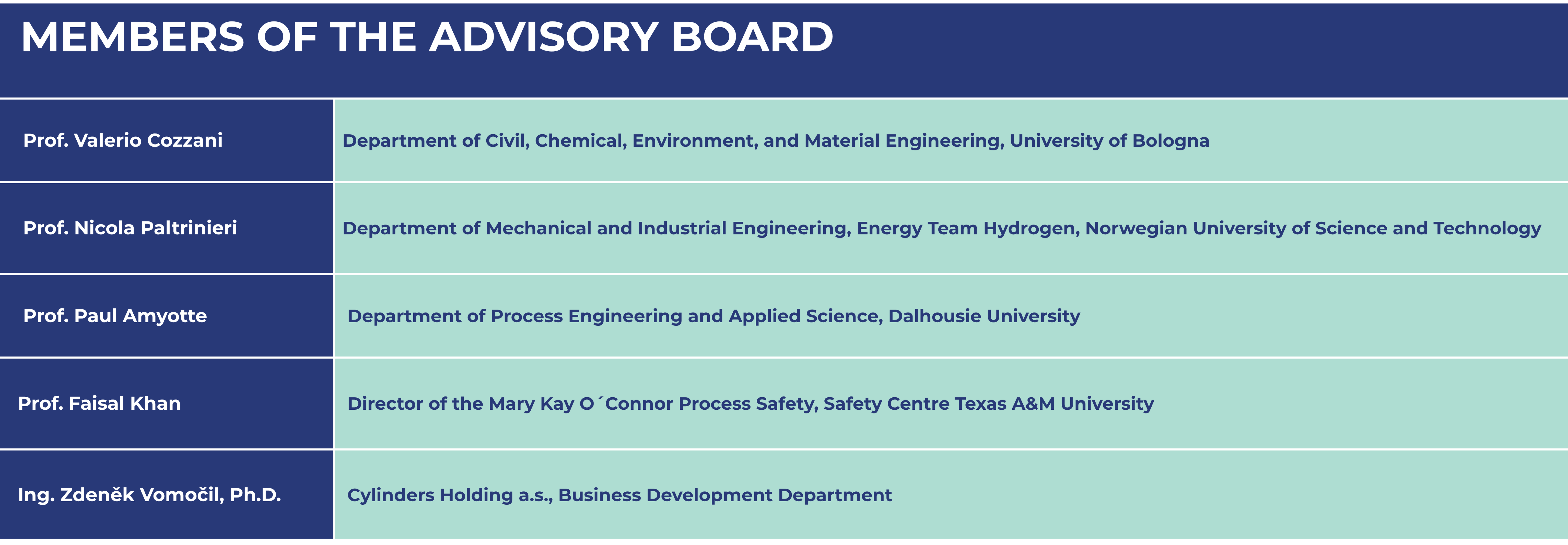 MEMBERS OF THE ADVISORY BOARD

| | |
|---|---|
| Prof. Valerio Cozzani | Department of Civil, Chemical, Environment, and Material Engineering, University of Bologna |
| Prof. Nicola Paltrinieri | Department of Mechanical and Industrial Engineering, Energy Team Hydrogen, Norwegian University of Science and Technology |
| Prof. Paul Amyotte | Department of Process Engineering and Applied Science, Dalhousie University |
| Prof. Faisal Khan | Director of the Mary Kay O´Connor Process Safety, Safety Centre Texas A&M University |
| Ing. Zdeněk Vomočil, Ph.D. | Cylinders Holding a.s., Business Development Department |